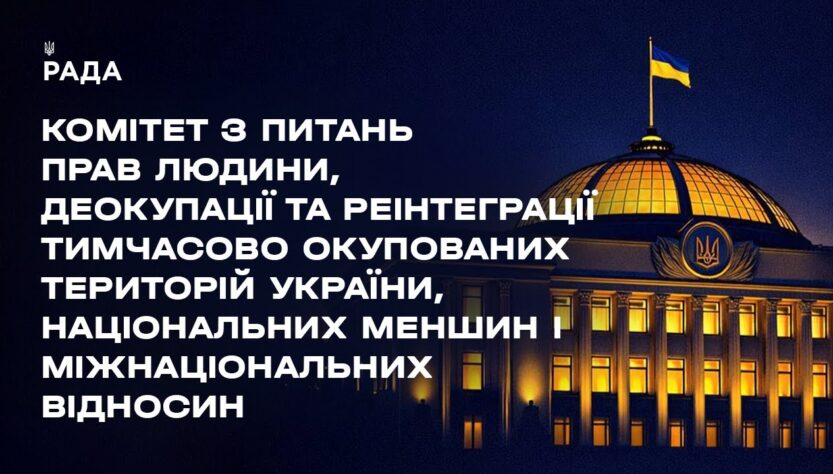 РАДА

КОМІТЕТ З ПИТАНЬ ПРАВ ЛЮДИНИ, ДЕОКУПАЦІЇ ТА РЕІНТЕГРАЦІЇ ТИМЧАСОВО ОКУПОВАНИХ ТЕРИТОРІЙ УКРАЇНИ, НАЦІОНАЛЬНИХ МЕНШИН І МІЖНАЦІОНАЛЬНИХ ВІДНОСИН